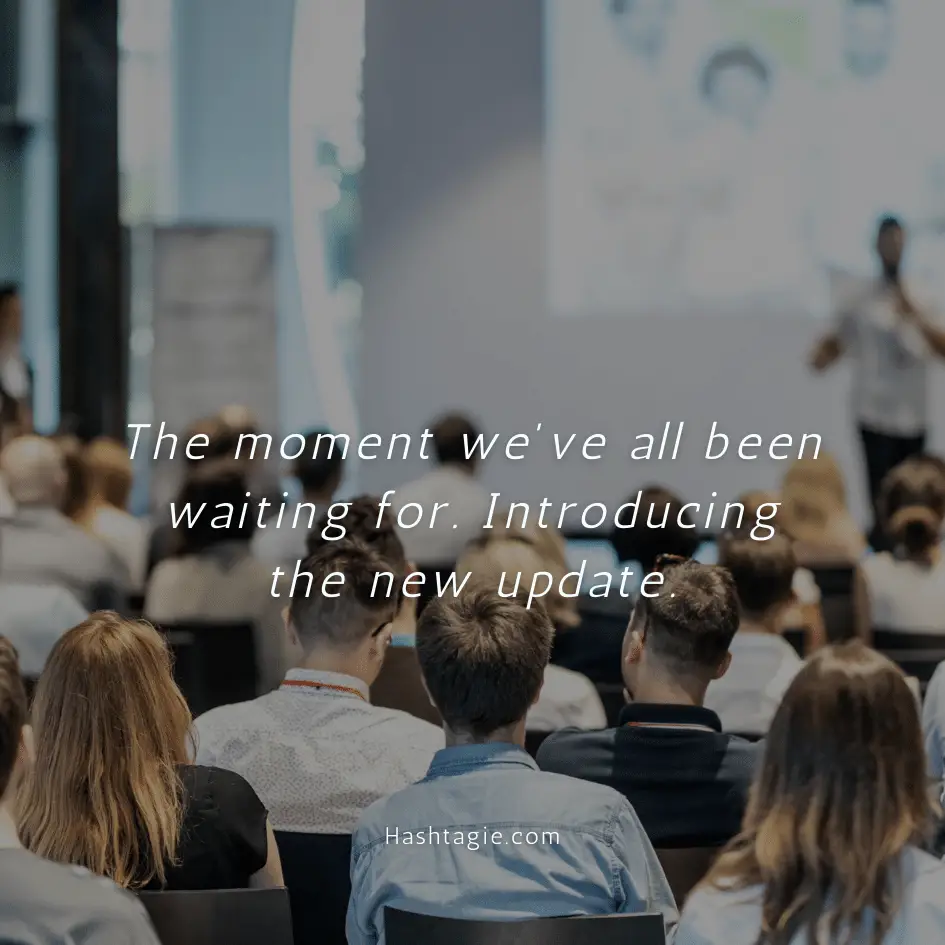 The moment we've all been waiting for. Introducing the new update.

Hashtagie.com